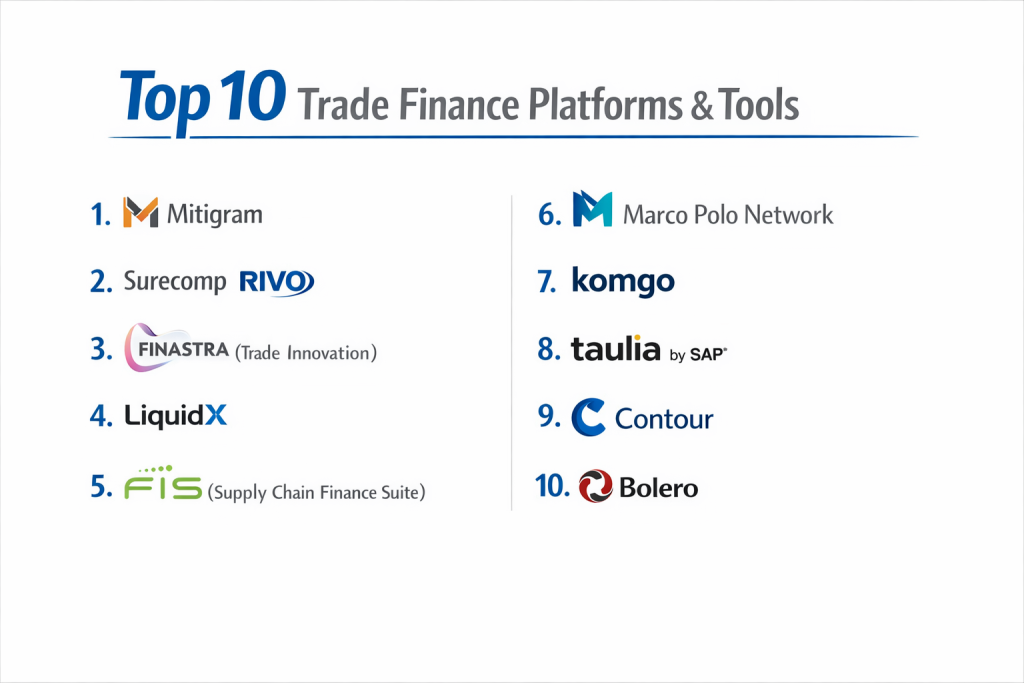 Top 10 Trade Finance Platforms & Tools

1. Mitigram

2. Surecomp RIVO

3. FINASTRA (Trade Innovation)

4. LiquidX

5. FIS (Supply Chain Finance Suite)

6. Marco Polo Network

7. komgo

8. taulia by SAP

9. Contour

10. Bolero